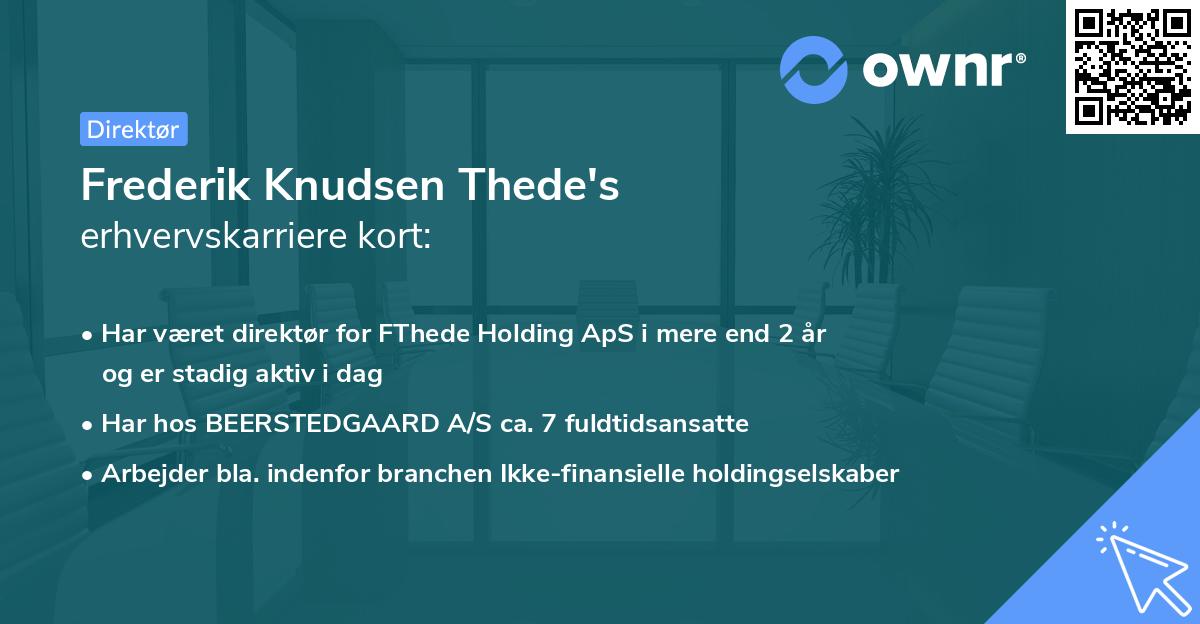 ownr®

Direktør

Frederik Knudsen Thede's
erhvervskarriere kort:

• Har været direktør for FThede Holding ApS i mere end 2 år og er stadig aktiv i dag
• Har hos BEERSTEDGAARD A/S ca. 7 fuldtidsansatte
• Arbejder bla. indenfor branchen Ikke-finansielle holdingselskaber